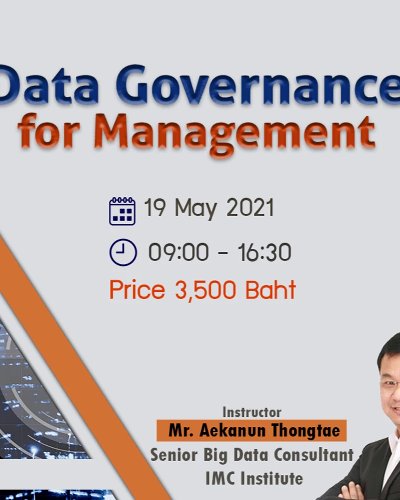 Data Governance
for Management

19 May 2021

09:00 - 16:30

Price 3,500 Baht

Instructor
Mr. Aekanun Thongtae
Senior Big Data Consultant
IMC Institute